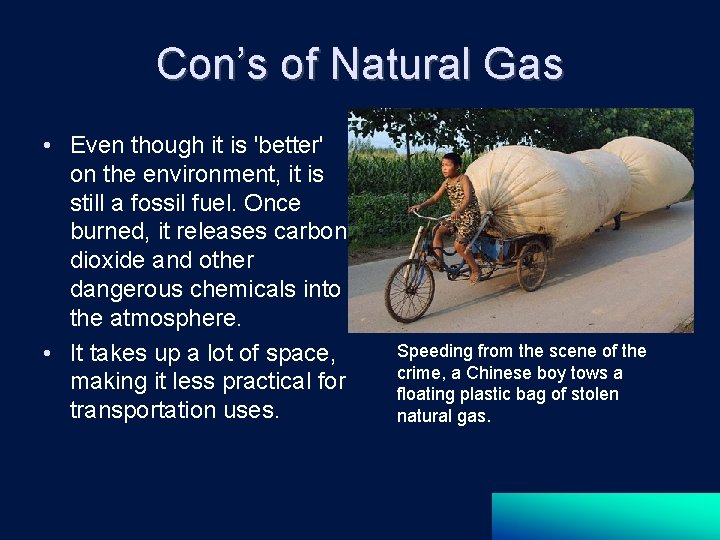 Con's of Natural Gas

• Even though it is 'better' on the environment, it is still a fossil fuel. Once burned, it releases carbon dioxide and other dangerous chemicals into the atmosphere.

• It takes up a lot of space, making it less practical for transportation uses.

Speeding from the scene of the crime, a Chinese boy tows a floating plastic bag of stolen natural gas.